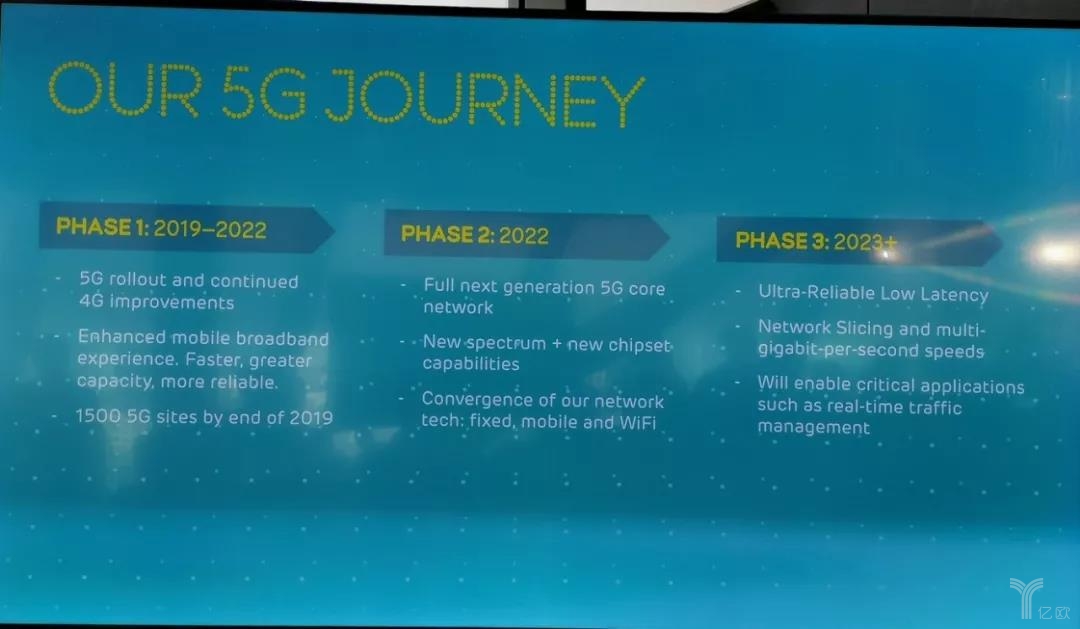 OUR 5G JOURNEY

PHASE 1: 2019–2022

- 5G rollout and continued 4G improvements
- Enhanced mobile broadband experience. Faster, greater capacity, more reliable.
- 1500 5G sites by end of 2019

PHASE 2: 2022

- Full next generation 5G core network
- New spectrum + new chipset capabilities
- Convergence of our network tech: fixed, mobile and WiFi

PHASE 3: 2023+

- Ultra-Reliable Low Latency
- Network Slicing and multi-gigabit-per-second speeds
- Will enable critical applications such as real-time traffic management

亿欧